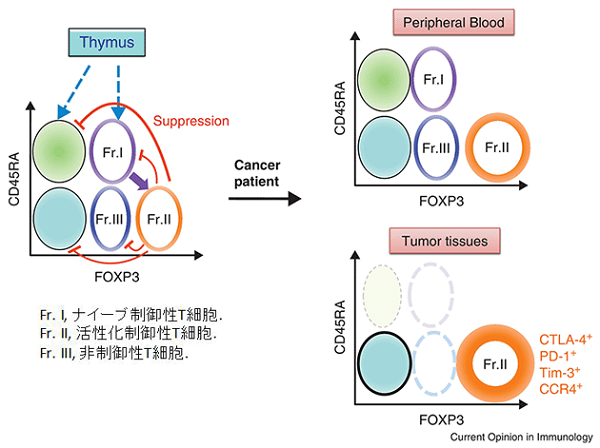 Thymus

Suppression

CD45RA

Fr.I

Fr.III

Fr.II

FOXP3

Fr. I, ナイーブ制御性T細胞.
Fr. II, 活性化制御性T細胞.
Fr. III, 非制御性T細胞.

Cancer patient

Peripheral Blood

CD45RA

Fr.I

Fr.III

Fr.II

FOXP3

Tumor tissues

CD45RA

Fr.II

CTLA-4$^+$
PD-1$^+$
Tim-3$^+$
CCR4$^+$

FOXP3

Current Opinion in Immunology